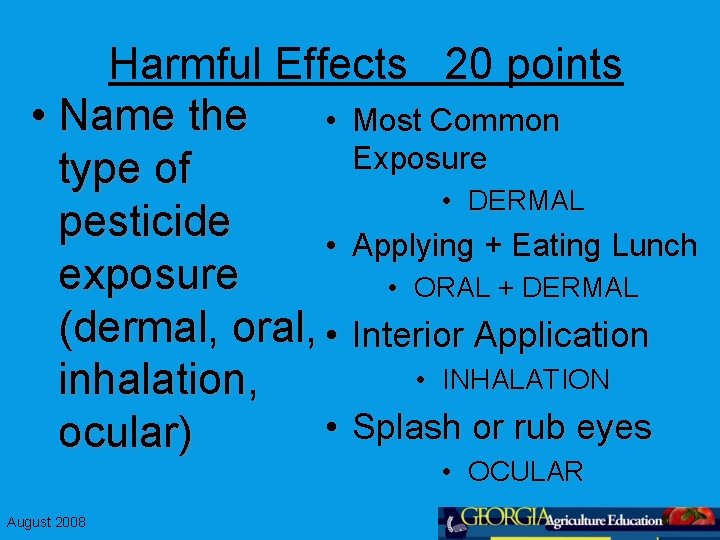 Harmful Effects 20 points

• Name the type of pesticide exposure (dermal, oral, inhalation, ocular)

• Most Common Exposure
• DERMAL
• Applying + Eating Lunch
• ORAL + DERMAL
• Interior Application
• INHALATION
• Splash or rub eyes
• OCULAR

August 2008

GEORGIA Agriculture Education